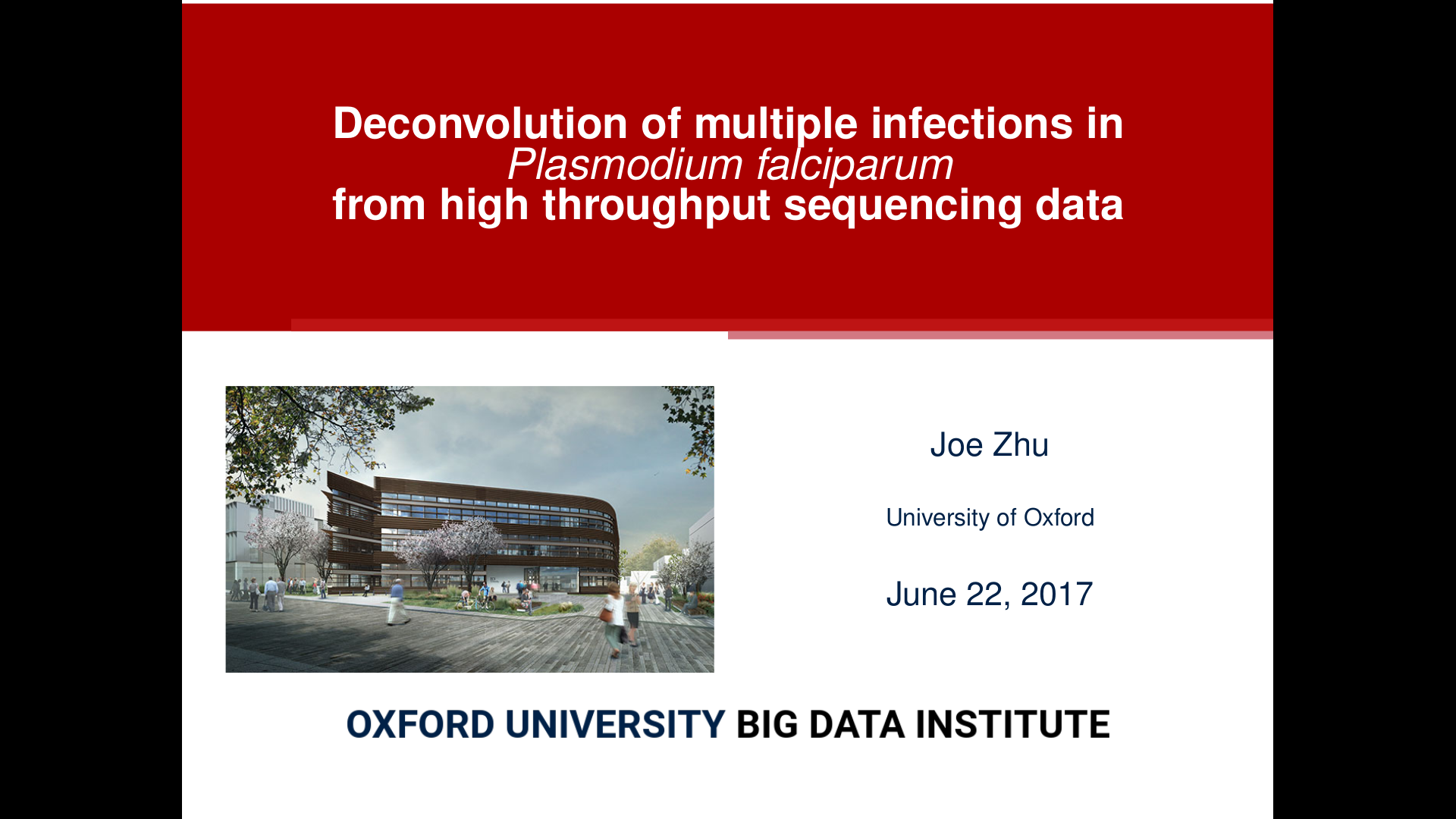 Deconvolution of multiple infections in
Plasmodium falciparum
from high throughput sequencing data

Joe Zhu

University of Oxford

June 22, 2017

OXFORD UNIVERSITY BIG DATA INSTITUTE